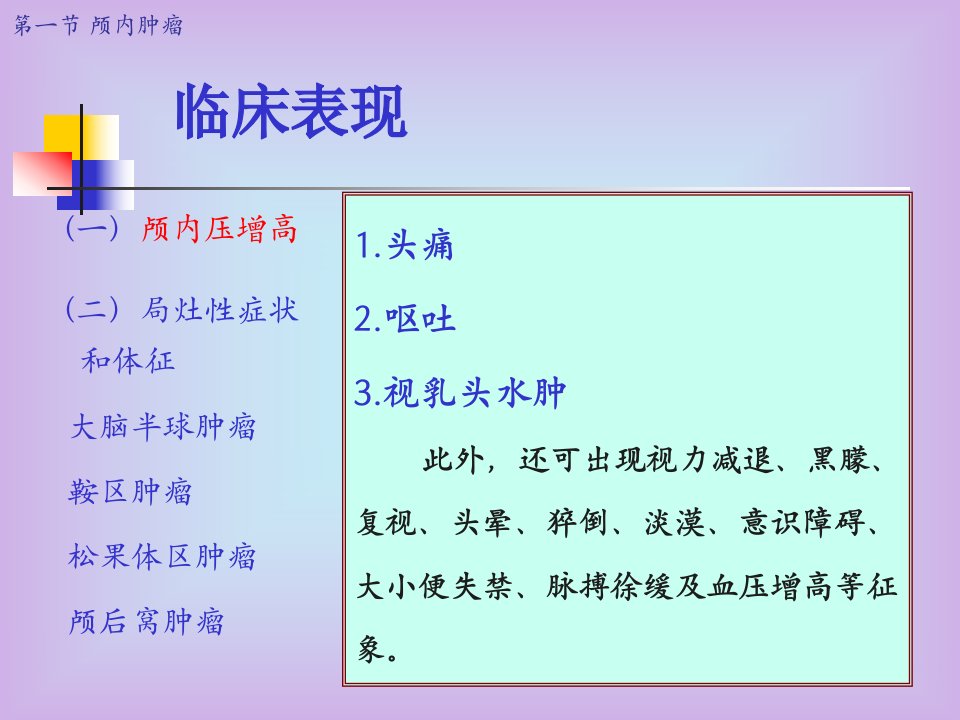 第一节 颅内肿瘤

临床表现

（一） 颅内压增高

（二） 局灶性症状和体征

大脑半球肿瘤

鞍区肿瘤

松果体区肿瘤

颅后窝肿瘤

1.头痛

2.呕吐

3.视乳头水肿

此外，还可出现视力减退、黑朦、复视、头晕、猝倒、淡漠、意识障碍、大小便失禁、脉搏徐缓及血压增高等征象。